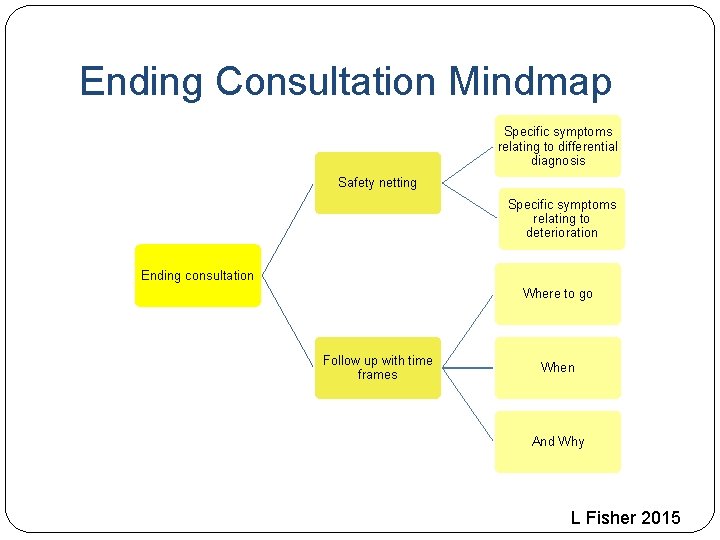 Ending Consultation Mindmap

Ending consultation

Safety netting

Specific symptoms relating to differential diagnosis

Specific symptoms relating to deterioration

Follow up with time frames

Where to go

When

And Why

L Fisher 2015